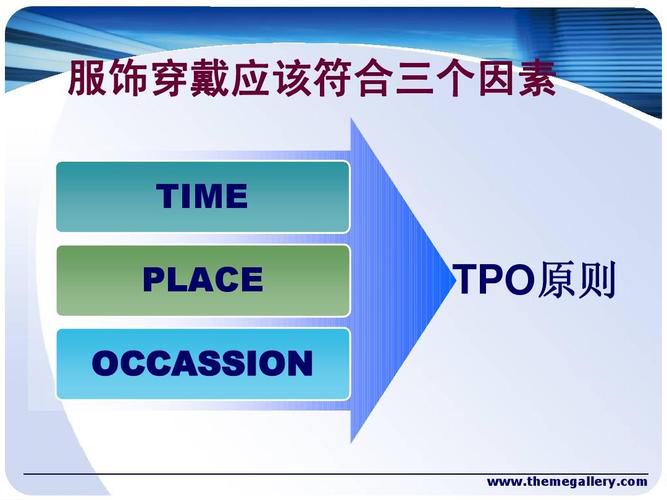 服饰穿戴应该符合三个因素

TIME

PLACE

OCCASSION

TPO原则

www.themegallery.com